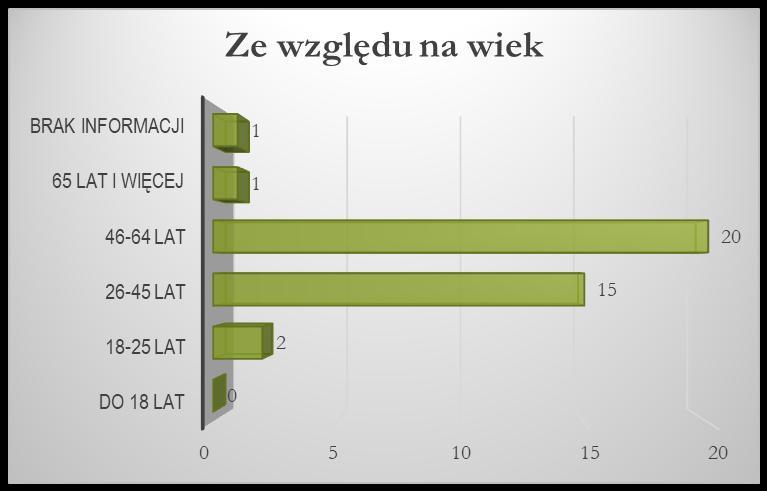 Ze względu na wiek

BRAK INFORMACJI 1
65 LAT I WIĘCEJ 1
46-64 LAT 20
26-45 LAT 15
18-25 LAT 2
DO 18 LAT 0

0 5 10 15 20